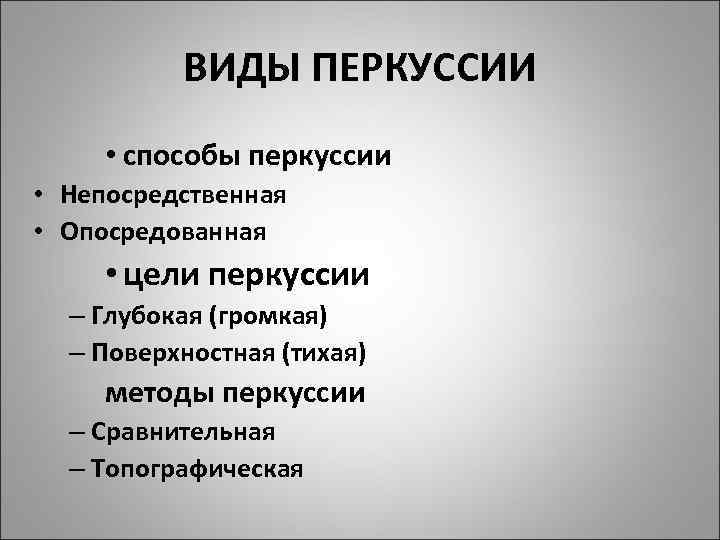 ВИДЫ ПЕРКУССИИ

• способы перкуссии

• Непосредственная
• Опосредованная

• цели перкуссии

– Глубокая (громкая)
– Поверхностная (тихая)

методы перкуссии

– Сравнительная
– Топографическая